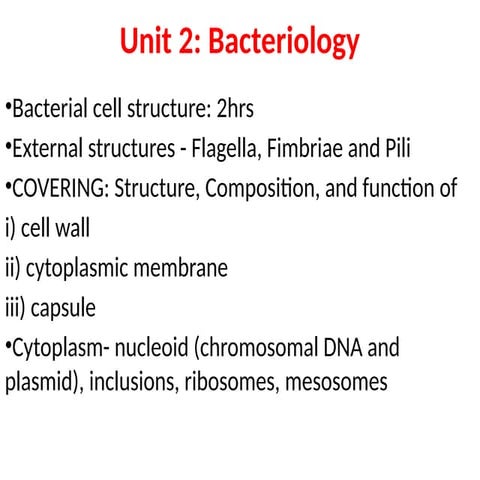 Unit 2: Bacteriology

•Bacterial cell structure: 2hrs

•External structures - Flagella, Fimbriae and Pili

•COVERING: Structure, Composition, and function of

i) cell wall

ii) cytoplasmic membrane

iii) capsule

•Cytoplasm- nucleoid (chromosomal DNA and plasmid), inclusions, ribosomes, mesosomes